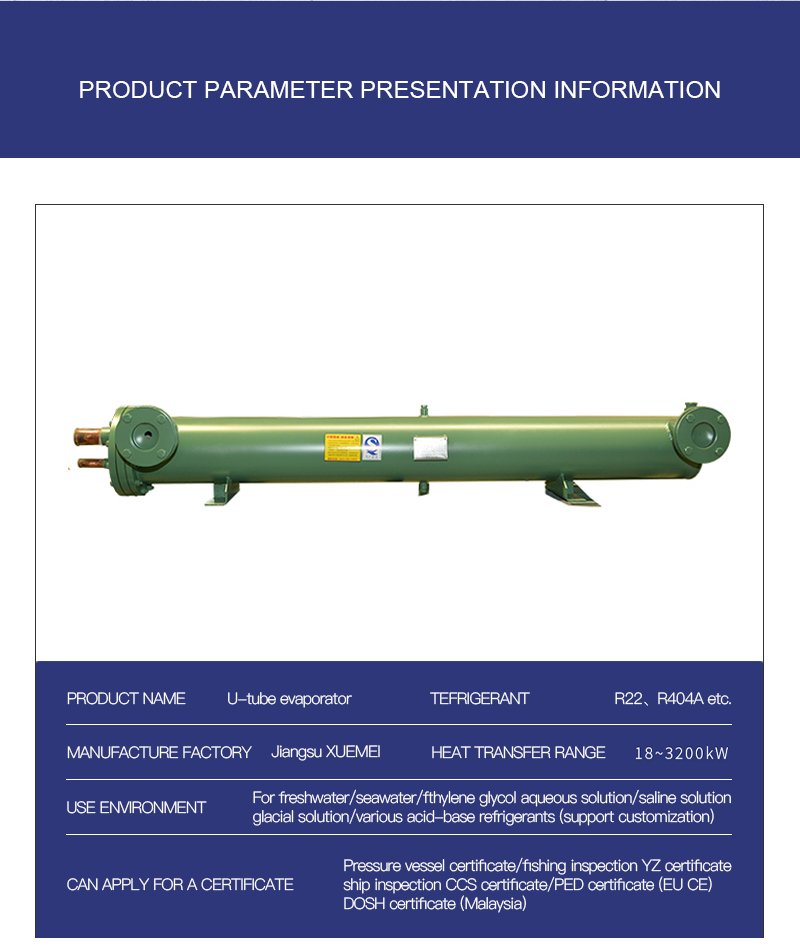 PRODUCT PARAMETER PRESENTATION INFORMATION

| PRODUCT NAME | U-tube evaporator | TEFRIGERANT | R22、R404A etc. |
|---|---|---|---|
| MANUFACTURE FACTORY | Jiangsu XUEMEI | HEAT TRANSFER RANGE | 18~3200kW |

USE ENVIRONMENT
For freshwater/seawater/fthylene glycol aqueous solution/saline solution glacial solution/various acid-base refrigerants (support customization)

CAN APPLY FOR A CERTIFICATE
Pressure vessel certificate/fishing inspection YZ certificate ship inspection CCS certificate/PED certificate (EU CE) DOSH certificate (Malaysia)